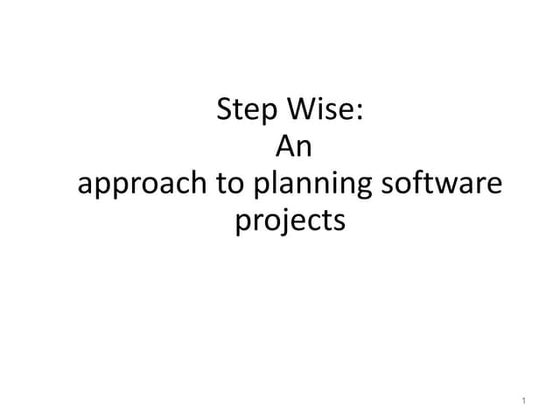 Step Wise:
An
approach to planning software projects

1